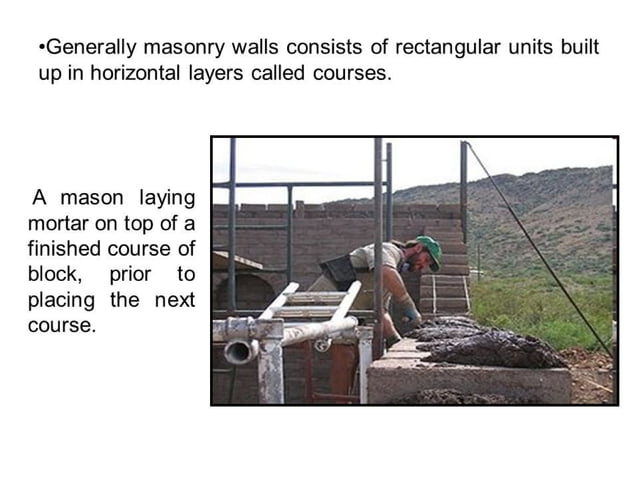 •Generally masonry walls consists of rectangular units built up in horizontal layers called courses.

A mason laying mortar on top of a finished course of block, prior to placing the next course.